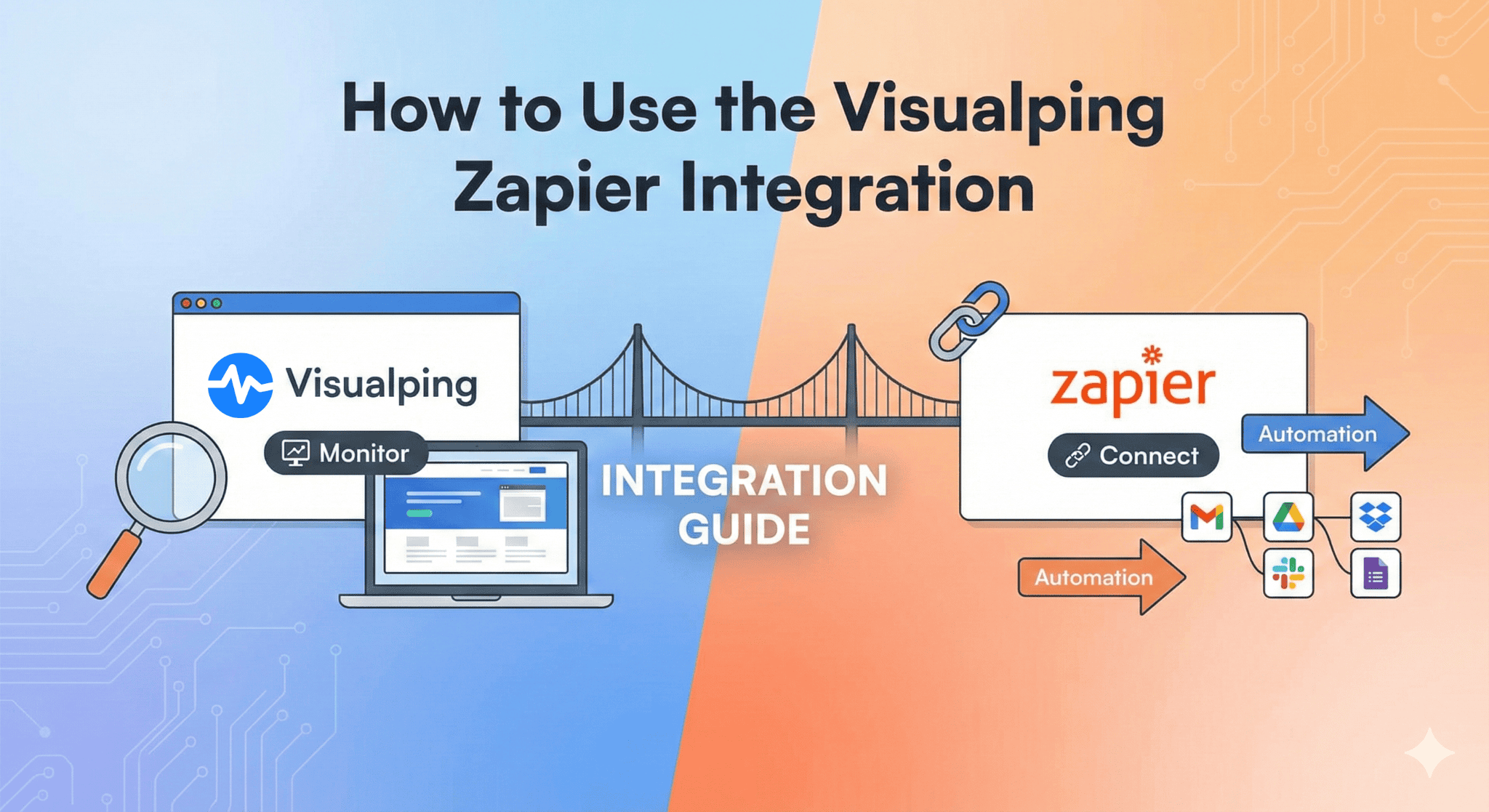 How to Use the Visualping Zapier Integration

Visualping

Monitor

INTEGRATION GUIDE

zapier

Connect

Automation

Automation